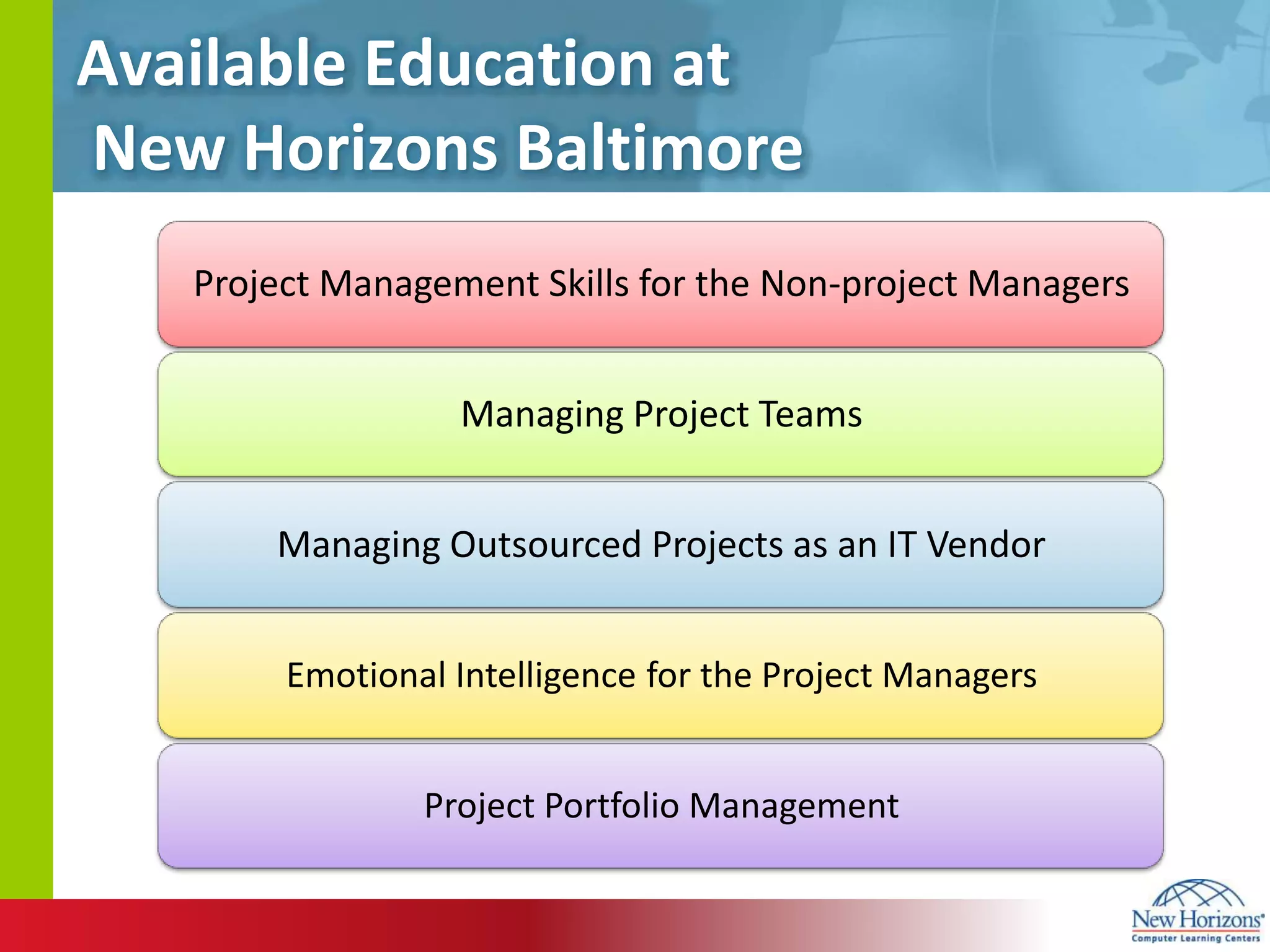 Available Education at New Horizons Baltimore

Project Management Skills for the Non-project Managers

Managing Project Teams

Managing Outsourced Projects as an IT Vendor

Emotional Intelligence for the Project Managers

Project Portfolio Management

New Horizons®
Computer Learning Centers